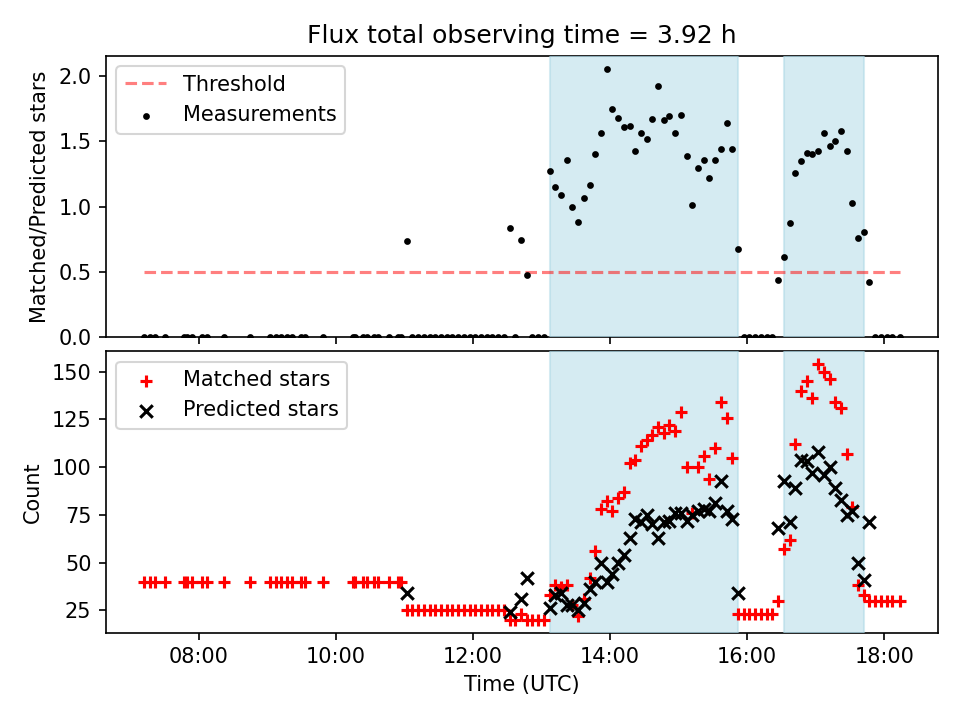 Flux total observing time = 3.92 h

Threshold
Measurements

Matched/Predicted stars

2.0
1.5
1.0
0.5
0.0

Matched stars
Predicted stars

Count

150
125
100
75
50
25

08:00
10:00
12:00
14:00
16:00
18:00

Time (UTC)